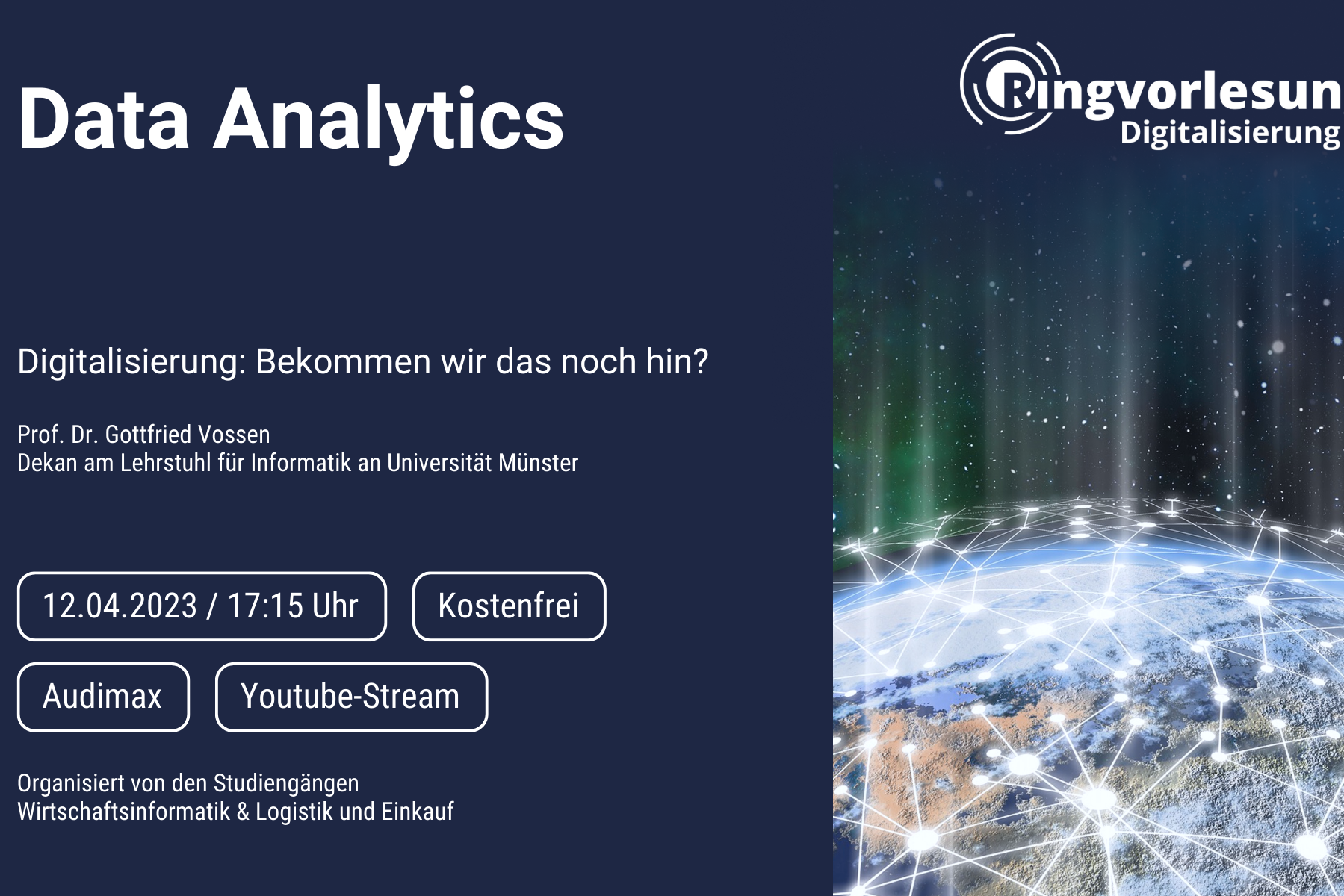 Data Analytics

Ringvorlesun
Digitalisierung

Digitalisierung: Bekommen wir das noch hin?

Prof. Dr. Gottfried Vossen
Dekan am Lehrstuhl für Informatik an Universität Münster

12.04.2023 / 17:15 Uhr

Kostenfrei

Audimax

Youtube-Stream

Organisiert von den Studiengängen
Wirtschaftsinformatik & Logistik und Einkauf